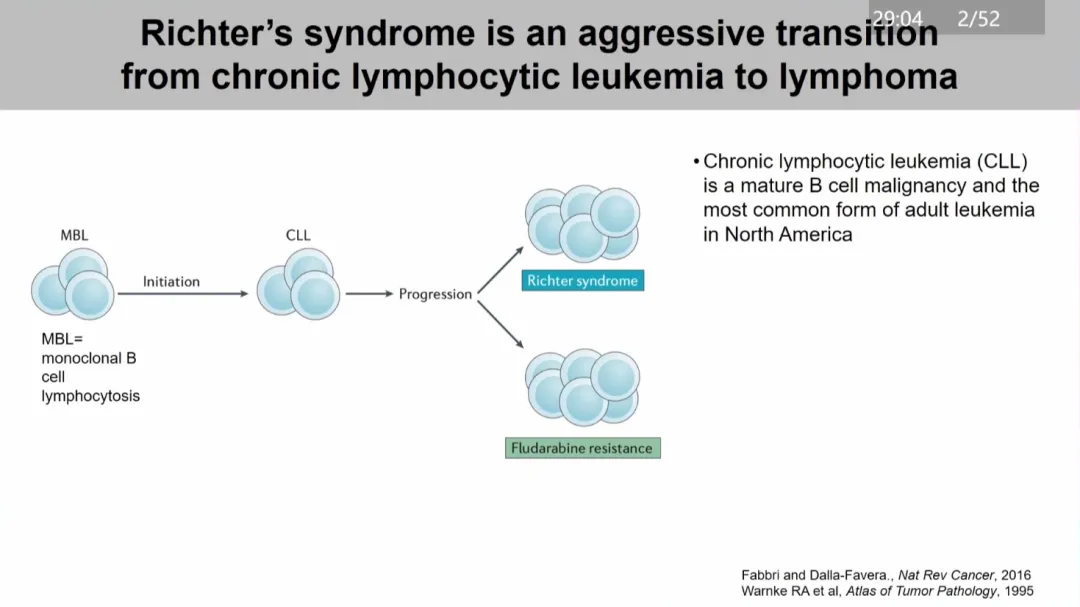 29:04 2/52

Richter's syndrome is an aggressive transition from chronic lymphocytic leukemia to lymphoma

MBL

Initiation

CLL

Progression

Richter syndrome

Fludarabine resistance

MBL= monoclonal B cell lymphocytosis

• Chronic lymphocytic leukemia (CLL) is a mature B cell malignancy and the most common form of adult leukemia in North America

Fabbri and Dalla-Favera., Nat Rev Cancer, 2016
Warnke RA et al, Atlas of Tumor Pathology, 1995